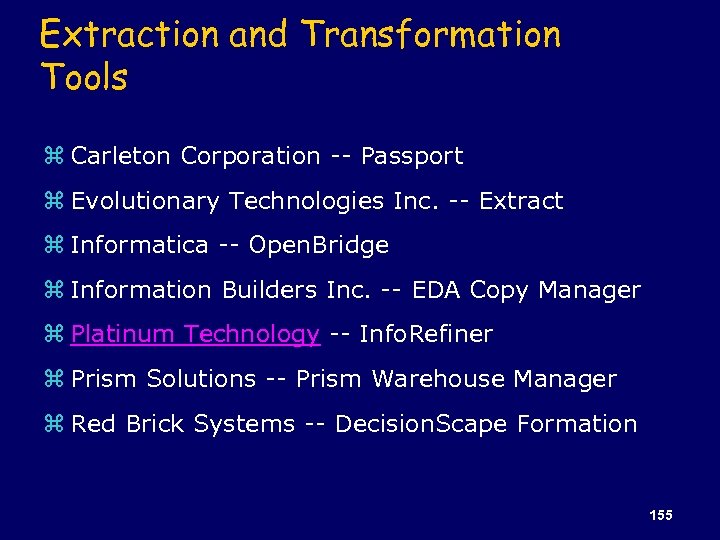 Extraction and Transformation Tools

⌘ Carleton Corporation -- Passport

⌘ Evolutionary Technologies Inc. -- Extract

⌘ Informatica -- OpenBridge

⌘ Information Builders Inc. -- EDA Copy Manager

⌘ Platinum Technology -- InfoRefiner

⌘ Prism Solutions -- Prism Warehouse Manager

⌘ Red Brick Systems -- DecisionScape Formation

155